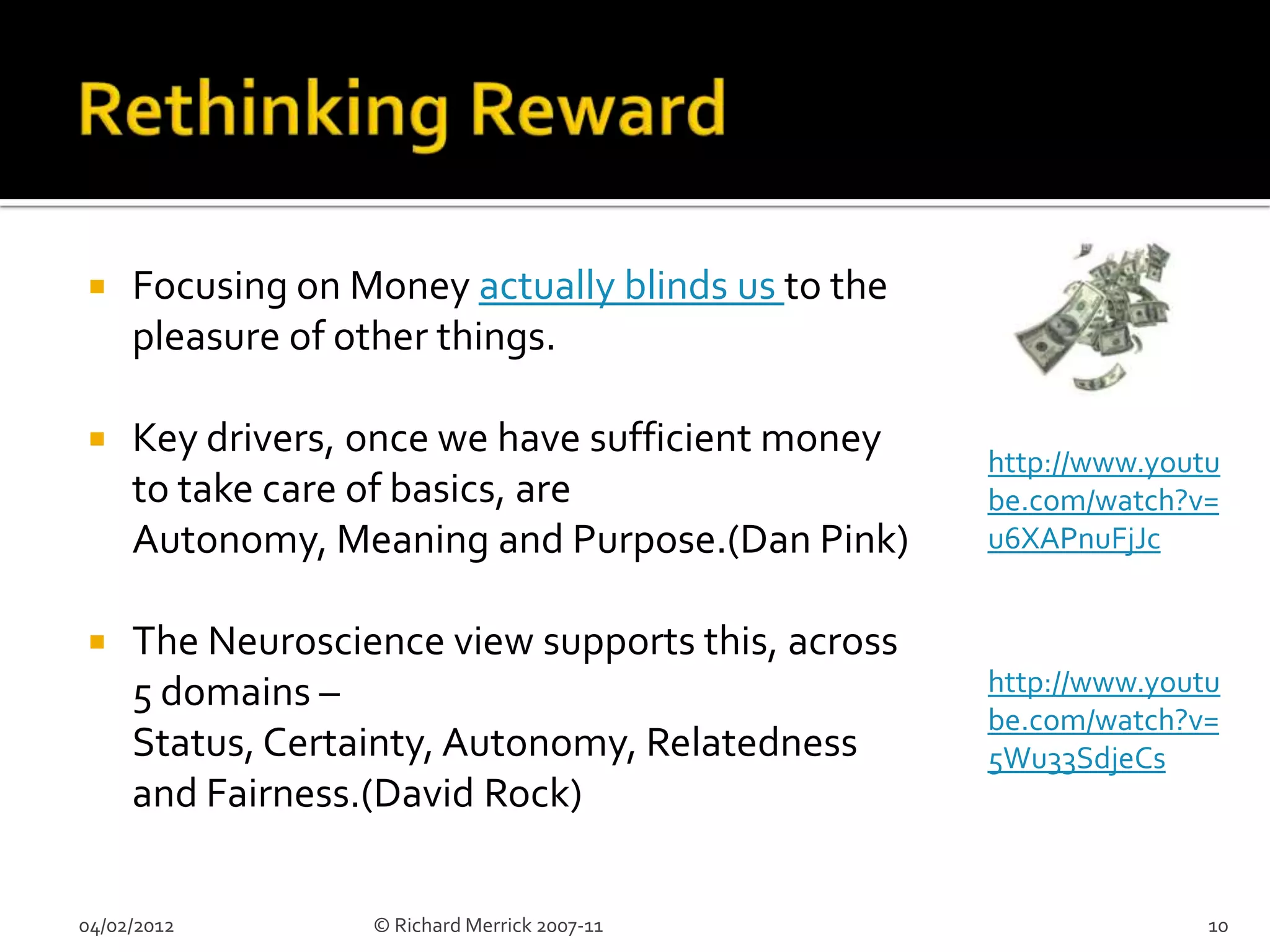 Rethinking Reward

▪ Focusing on Money actually blinds us to the pleasure of other things.

▪ Key drivers, once we have sufficient money to take care of basics, are Autonomy, Meaning and Purpose.(Dan Pink)

▪ The Neuroscience view supports this, across 5 domains – Status, Certainty, Autonomy, Relatedness and Fairness.(David Rock)

http://www.youtube.com/watch?v=u6XAPnuFjJc

http://www.youtube.com/watch?v=5Wu33SdjeCs

04/02/2012

© Richard Merrick 2007-11

10